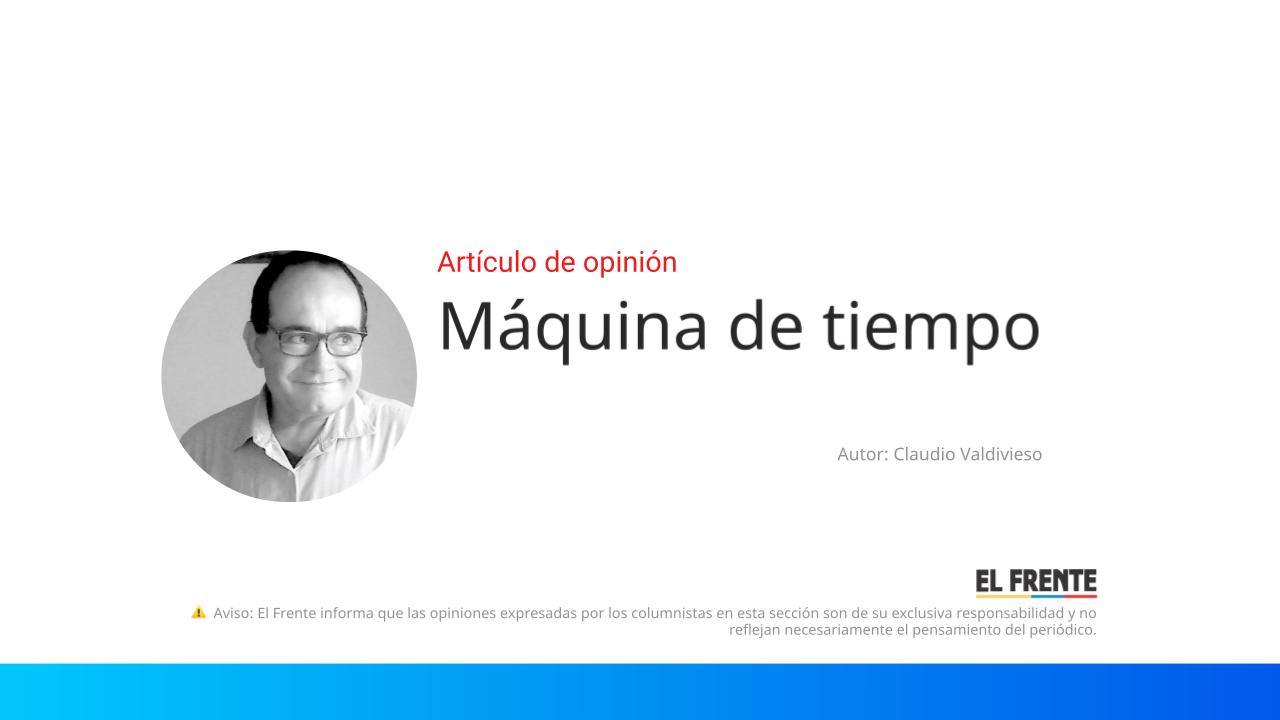 Artículo de opinión

Máquina de tiempo

Autor: Claudio Valdivieso

EL FRENTE

⚠ Aviso: El Frente informa que las opiniones expresadas por los columnistas en esta sección son de su exclusiva responsabilidad y no reflejan necesariamente el pensamiento del periódico.